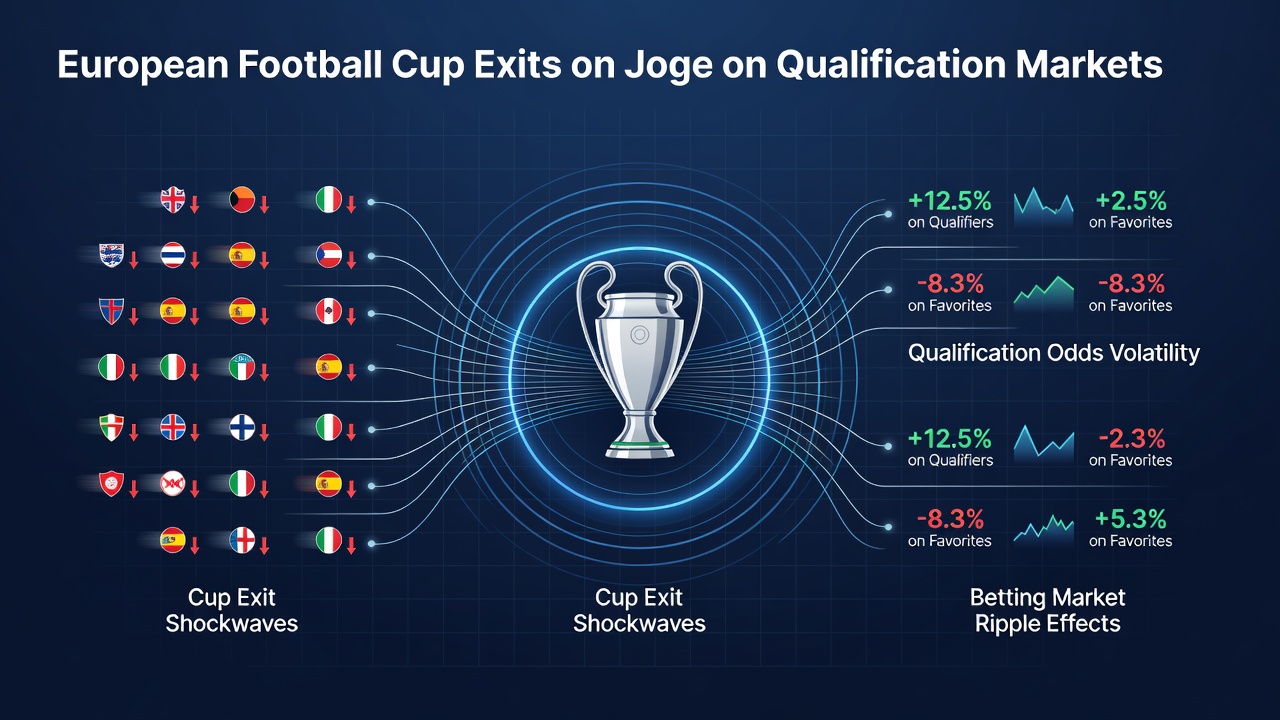 European Football Cup Exits on Joge on Qualification Markets

+12.5%
on Qualifiers

+2.5%
on Favorites

-8.3%
on Favorites

-8.3%
on Favorites

Qualification Odds Volatility

+12.5%
on Qualifiers

-2.3%
on Favorites

-8.3%
on Favorites

+5.3%
on Favorites

Cup Exit Shockwaves

Cup Exit Shockwaves

Betting Market Ripple Effects